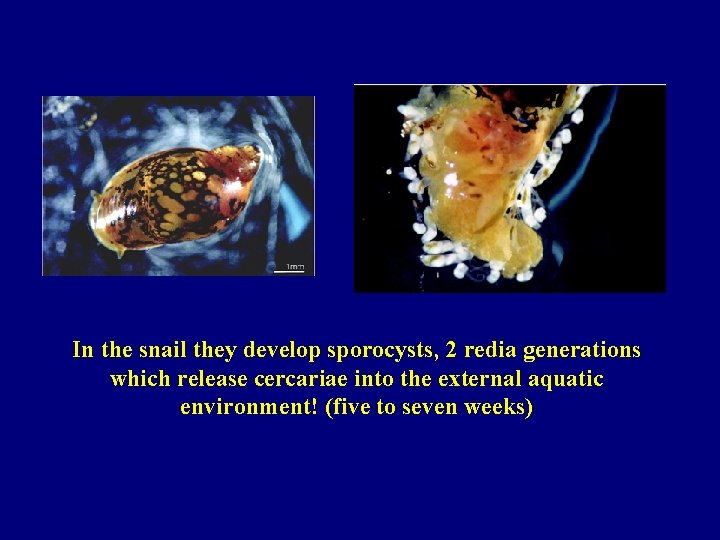 1mm

In the snail they develop sporocysts, 2 redia generations which release cercariae into the external aquatic environment! (five to seven weeks)